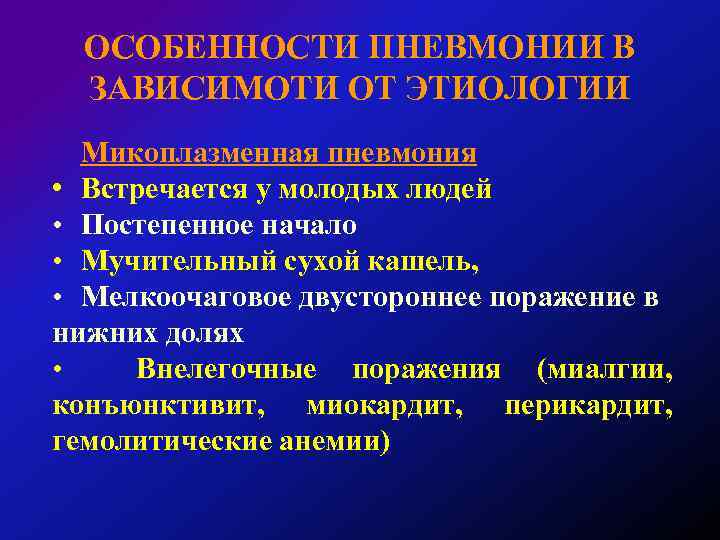 ОСОБЕННОСТИ ПНЕВМОНИИ В ЗАВИСИМОТИ ОТ ЭТИОЛОГИИ

Микоплазменная пневмония

• Встречается у молодых людей
• Постепенное начало
• Мучительный сухой кашель,
• Мелкоочаговое двустороннее поражение в нижних долях
• Внелегочные поражения (миалгии, конъюнктивит, миокардит, перикардит, гемолитические анемии)